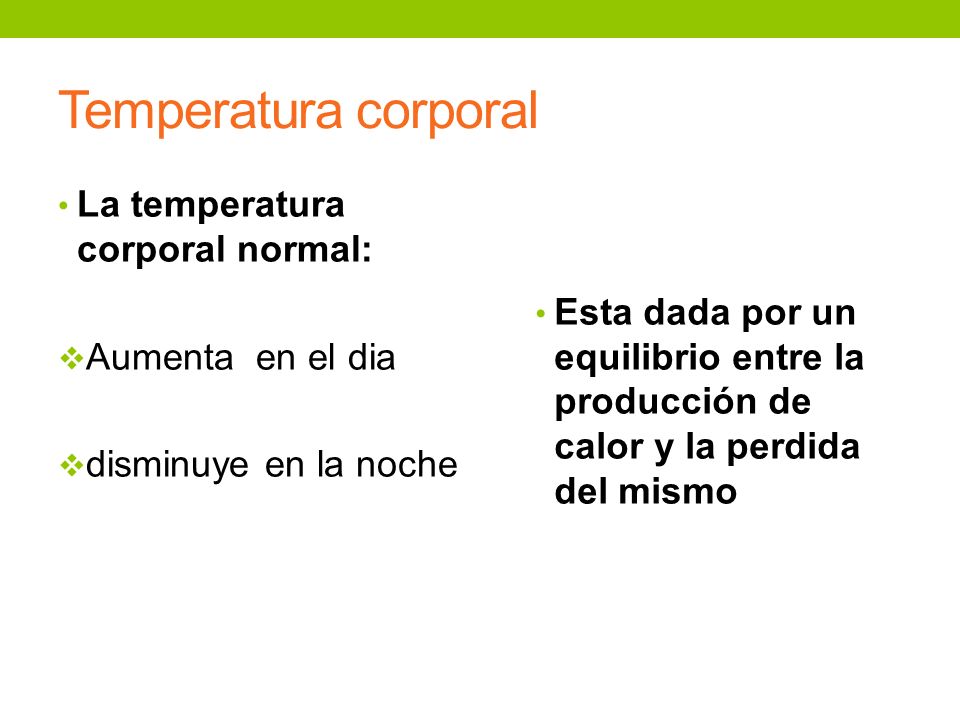 Temperatura corporal

• La temperatura corporal normal:

❖Aumenta en el dia

❖disminuye en la noche

• Esta dada por un equilibrio entre la producción de calor y la perdida del mismo